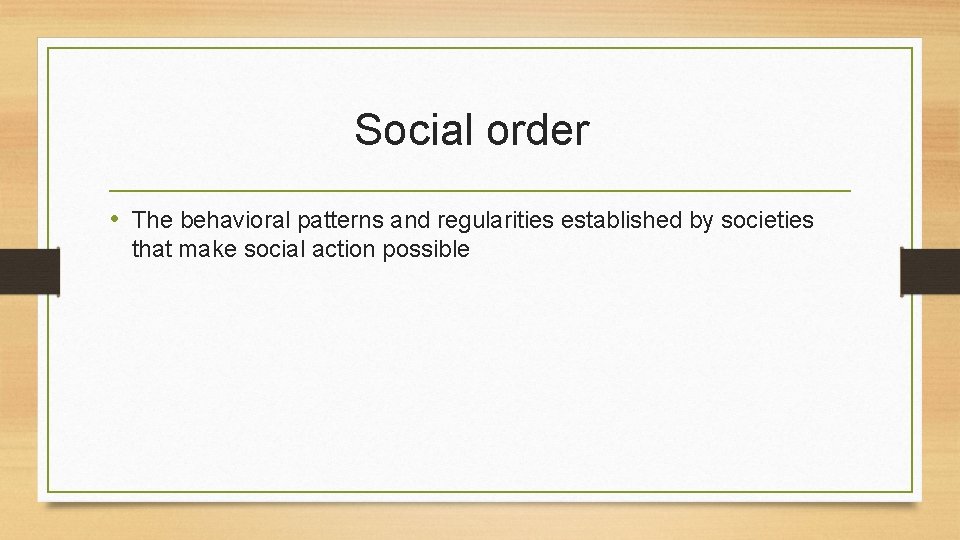 Social order

• The behavioral patterns and regularities established by societies that make social action possible